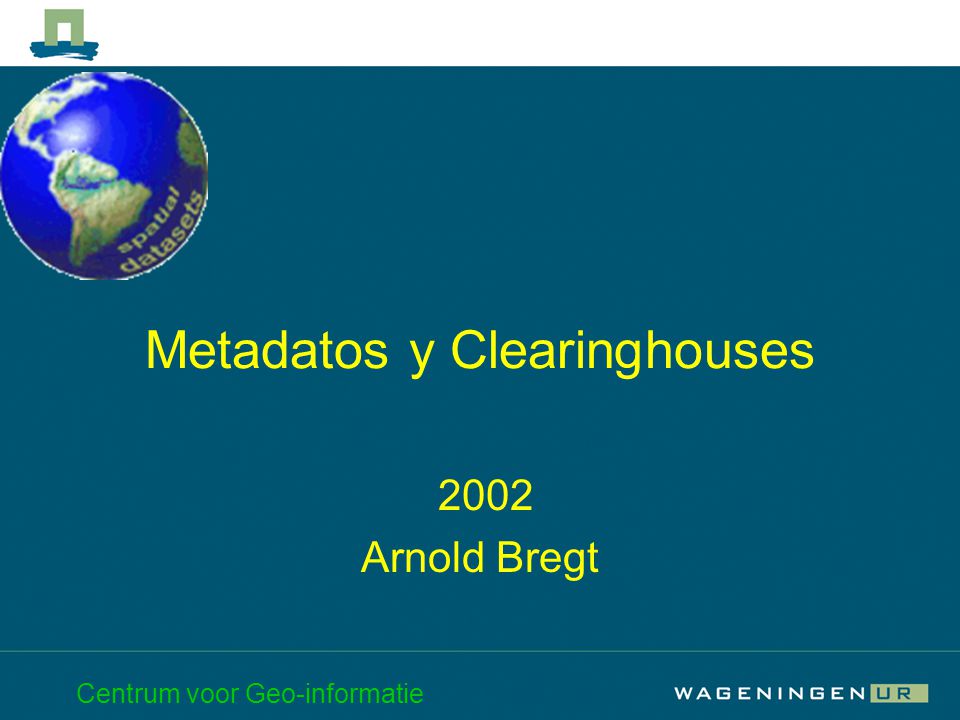 spatial datasets

Metadatos y Clearinghouses

2002
Arnold Bregt

Centrum voor Geo-informatie

WAGENINGEN UR